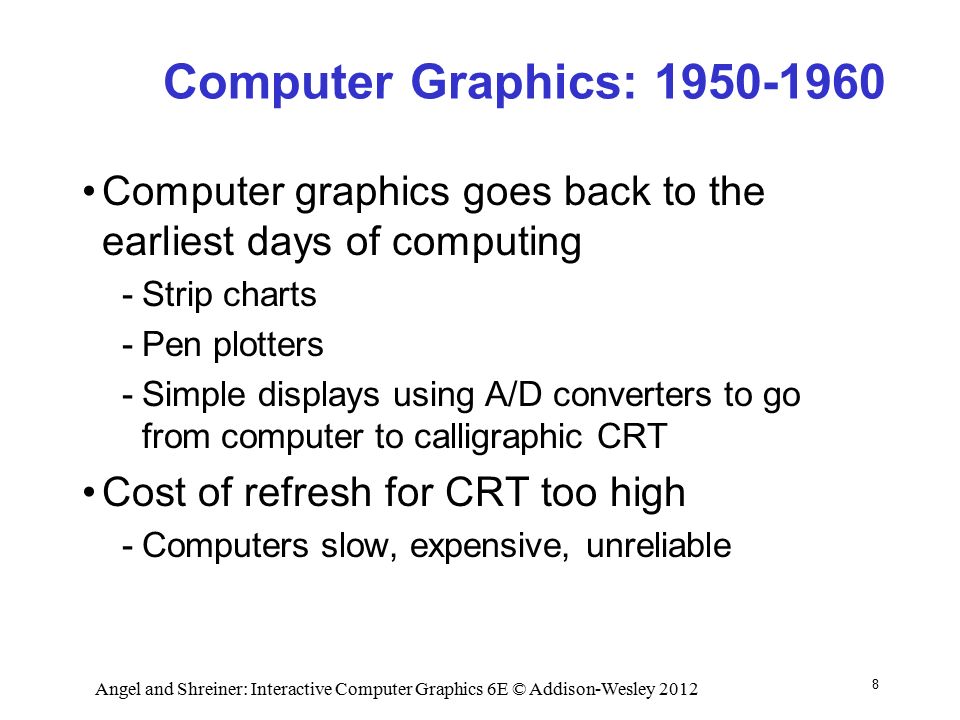 Computer Graphics: 1950-1960

• Computer graphics goes back to the earliest days of computing

- Strip charts

- Pen plotters

- Simple displays using A/D converters to go from computer to calligraphic CRT

• Cost of refresh for CRT too high

- Computers slow, expensive, unreliable

Angel and Shreiner: Interactive Computer Graphics 6E © Addison-Wesley 2012

8